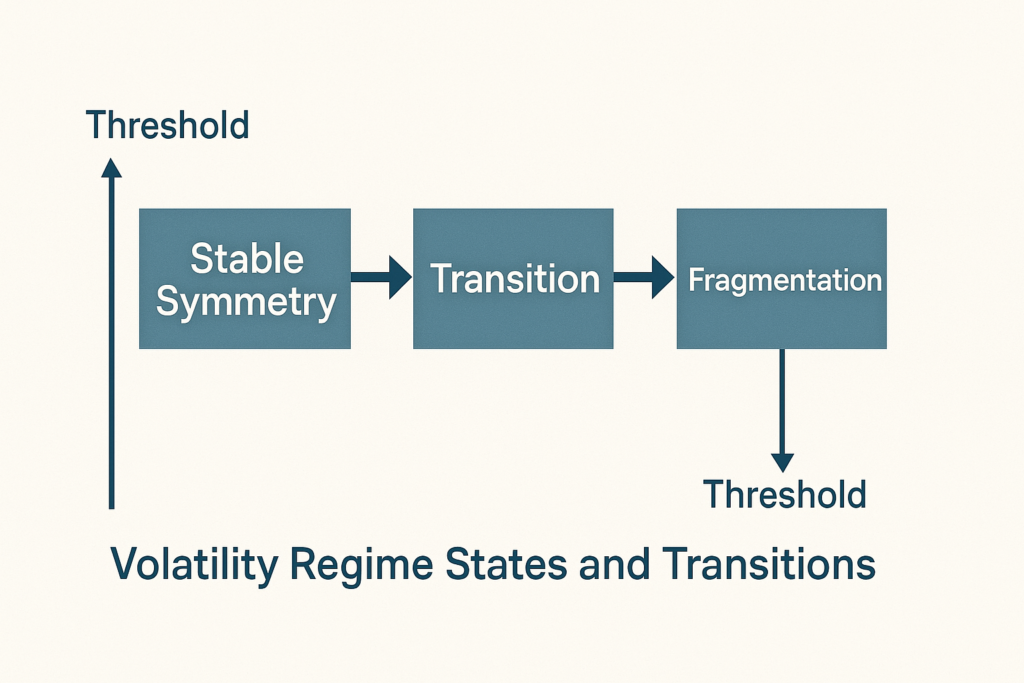 Threshold

Stable Symmetry

Transition

Fragmentation

Threshold

Volatility Regime States and Transitions